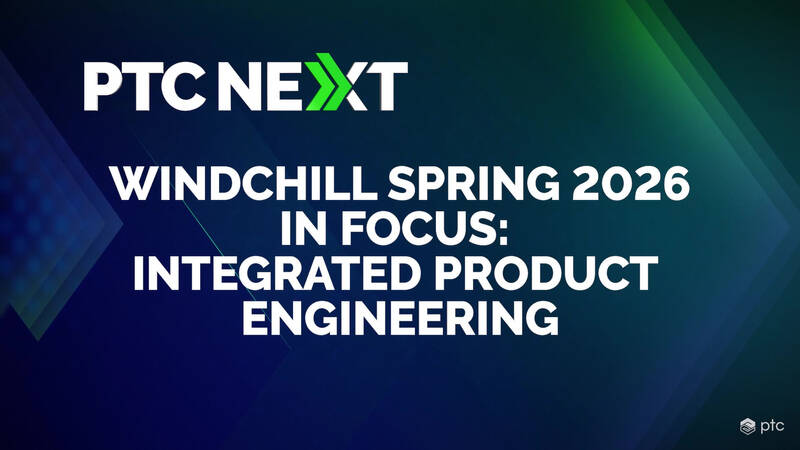 PTC NEXT

WINDCHILL SPRING 2026 IN FOCUS: INTEGRATED PRODUCT ENGINEERING

ptc